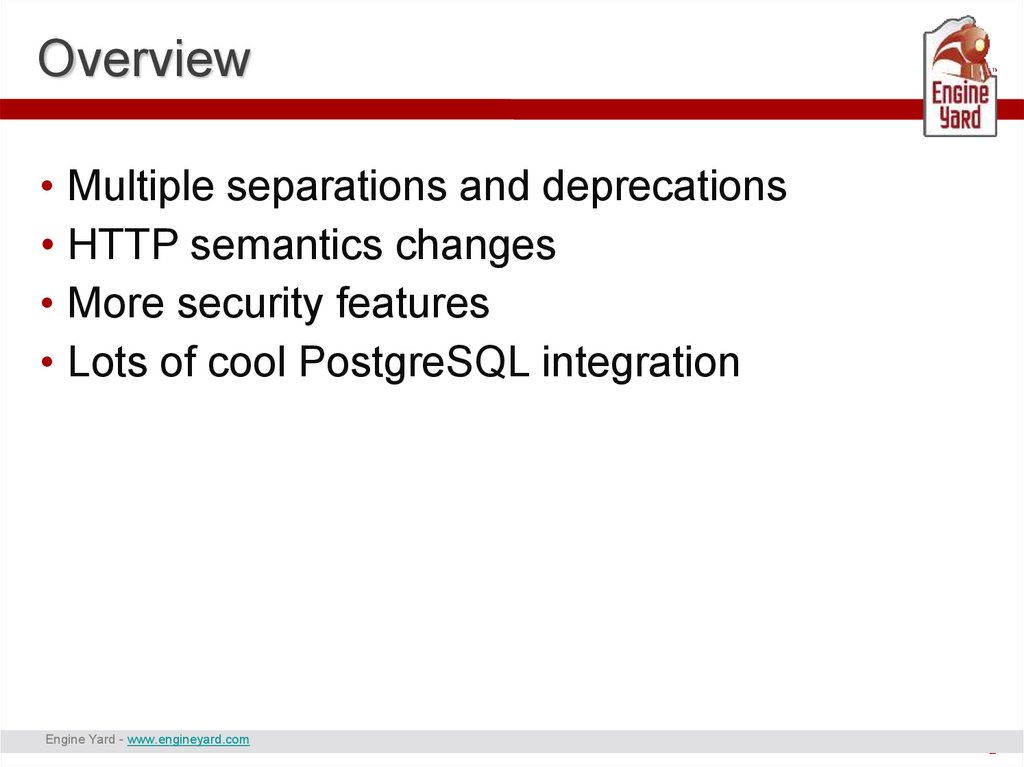 Overview

Engine Yard

• Multiple separations and deprecations
• HTTP semantics changes
• More security features
• Lots of cool PostgreSQL integration

Engine Yard - www.engineyard.com